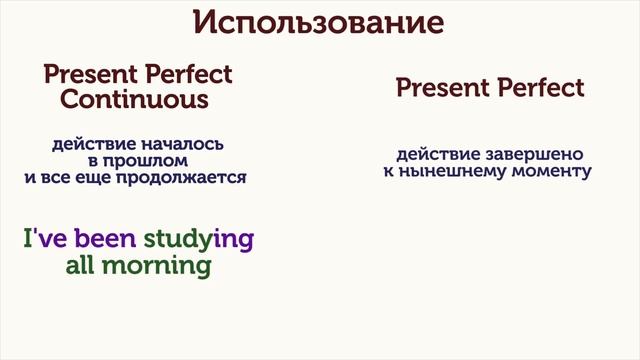 Использование

Present Perfect Continuous

действие началось в прошлом и все еще продолжается

I've been studying all morning

Present Perfect

действие завершено к нынешнему моменту